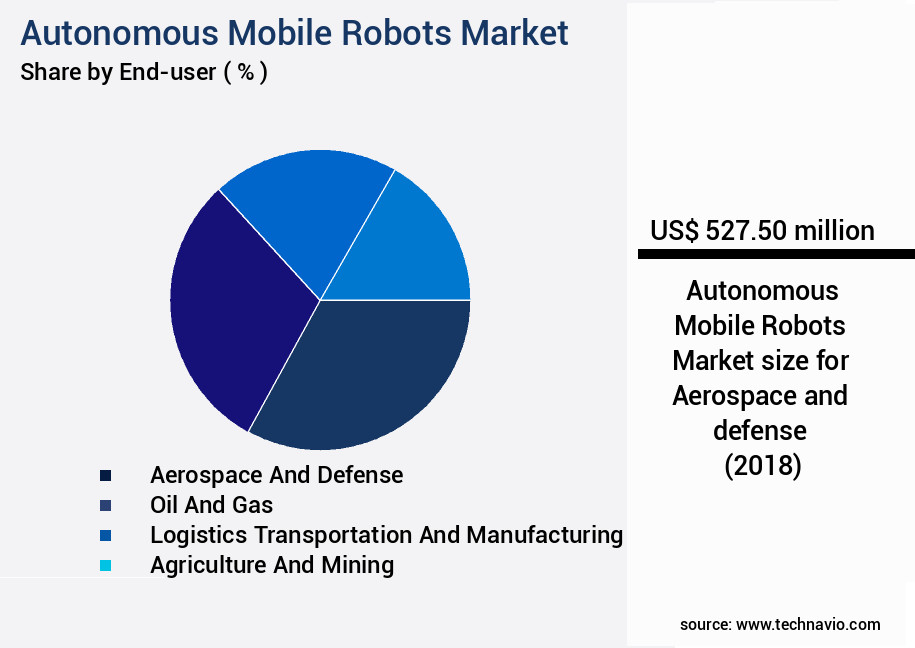 Autonomous Mobile Robots Market
Share by End-user ( % )

Aerospace And Defense
Oil And Gas
Logistics Transportation And Manufacturing
Agriculture And Mining

US$ 527.50 million

Autonomous Mobile Robots Market size for Aerospace and defense (2018)

source: www.technavio.com